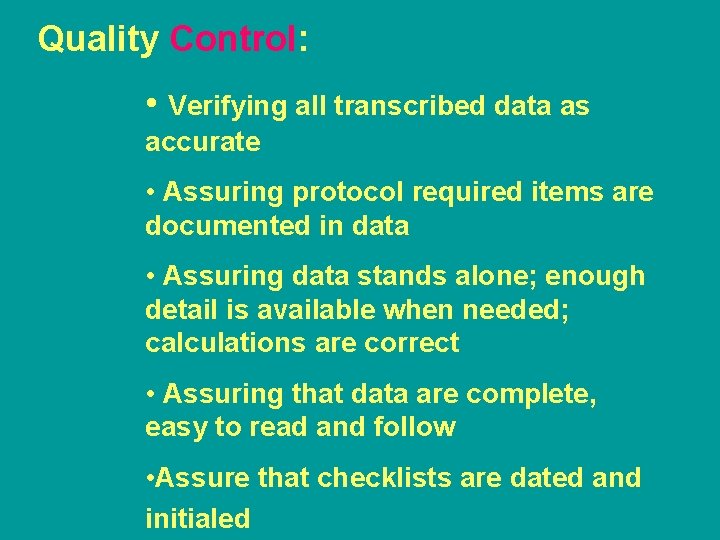 Quality Control:

• Verifying all transcribed data as accurate

• Assuring protocol required items are documented in data

• Assuring data stands alone; enough detail is available when needed; calculations are correct

• Assuring that data are complete, easy to read and follow

•Assure that checklists are dated and initialed